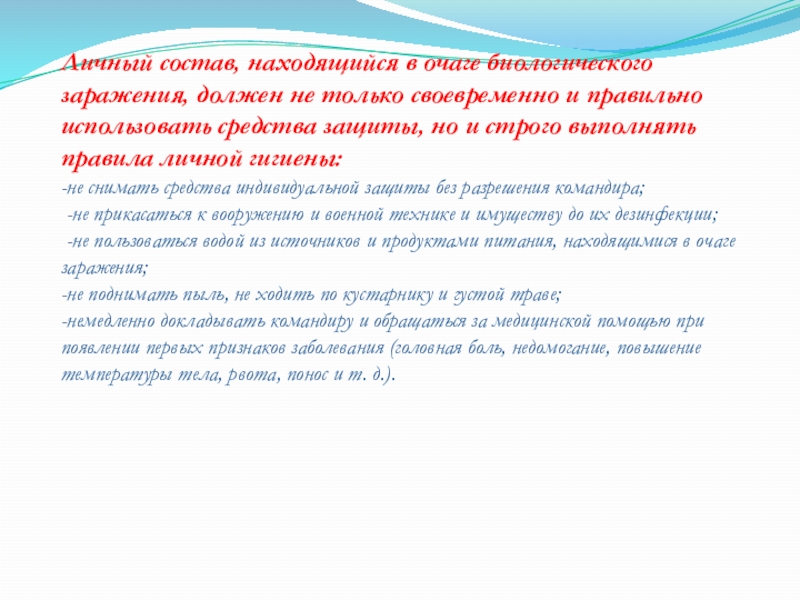 Личный состав, находящийся в очаге биологического заражения, должен не только своевременно и правильно использовать средства защиты, но и строго выполнять правила личной гигиены:
-не снимать средства индивидуальной защиты без разрешения командира;
-не прикасаться к вооружению и военной технике и имуществу до их дезинфекции;
-не пользоваться водой из источников и продуктами питания, находящимися в очаге заражения;
-не поднимать пыль, не ходить по кустарнику и густой траве;
-немедленно докладывать командиру и обращаться за медицинской помощью при появлении первых признаков заболевания (головная боль, недомогание, повышение температуры тела, рвота, понос и т. д.).